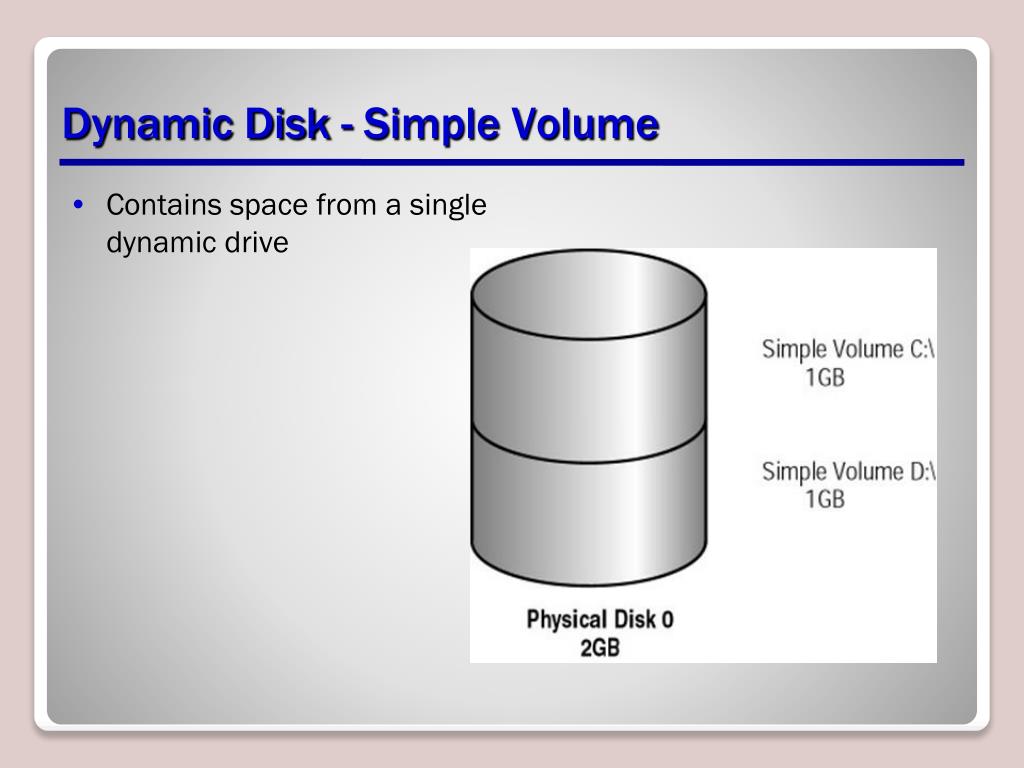 Dynamic Disk - Simple Volume

• Contains space from a single dynamic drive

Simple Volume C:\
1GB

Simple Volume D:\
1GB

Physical Disk 0
2GB